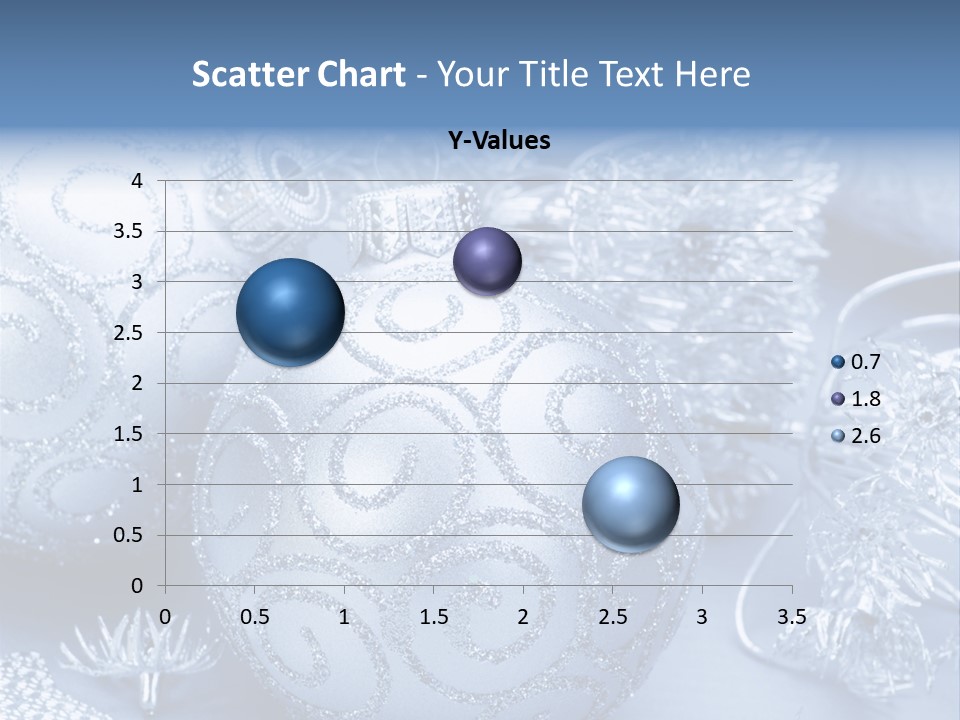 Scatter Chart - Your Title Text Here

Y-Values

4
3.5
3
2.5
2
1.5
1
0.5
0

0 0.5 1 1.5 2 2.5 3 3.5

0.7
1.8
2.6